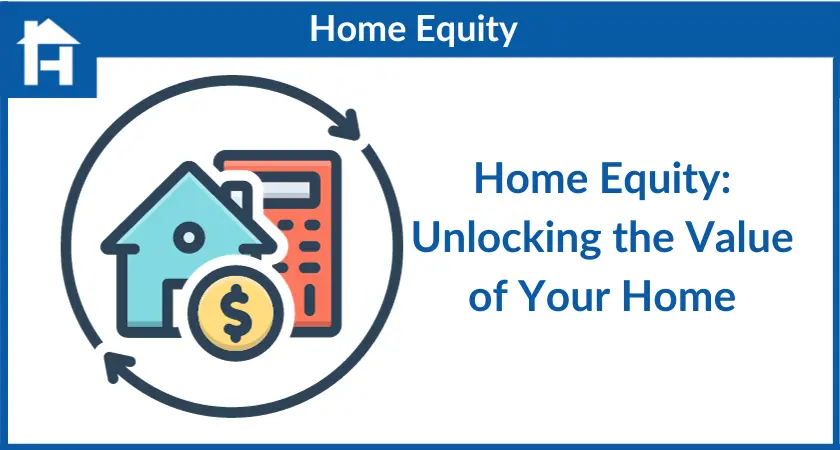 H

Home Equity

$

Home Equity: Unlocking the Value of Your Home